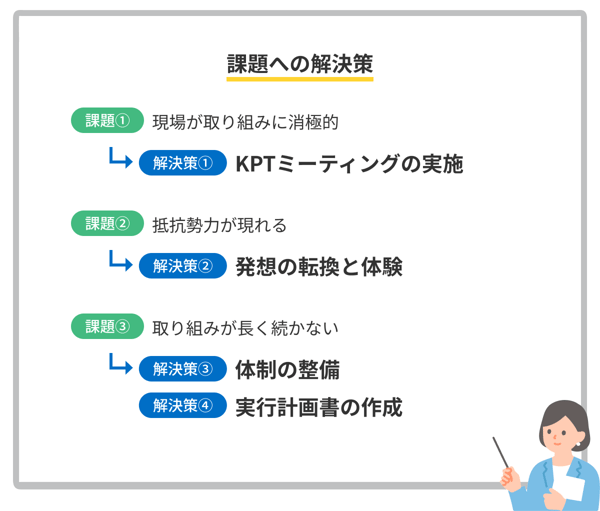 課題への解決策

課題① 現場が取り組みに消極的

解決策① KPTミーティングの実施

課題② 抵抗勢力が現れる

解決策② 発想の転換と体験

課題③ 取り組みが長く続かない

解決策③ 体制の整備

解決策④ 実行計画書の作成